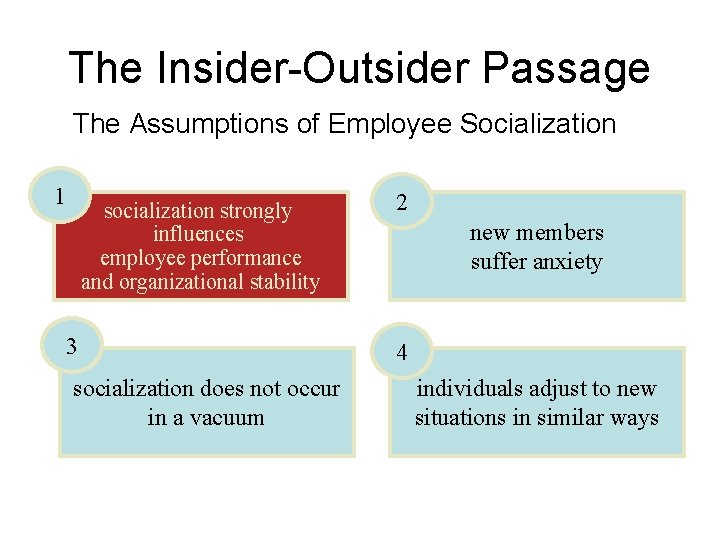 The Insider-Outsider Passage

The Assumptions of Employee Socialization

1
socialization strongly influences employee performance and organizational stability

2
new members suffer anxiety

3
socialization does not occur in a vacuum

4
individuals adjust to new situations in similar ways